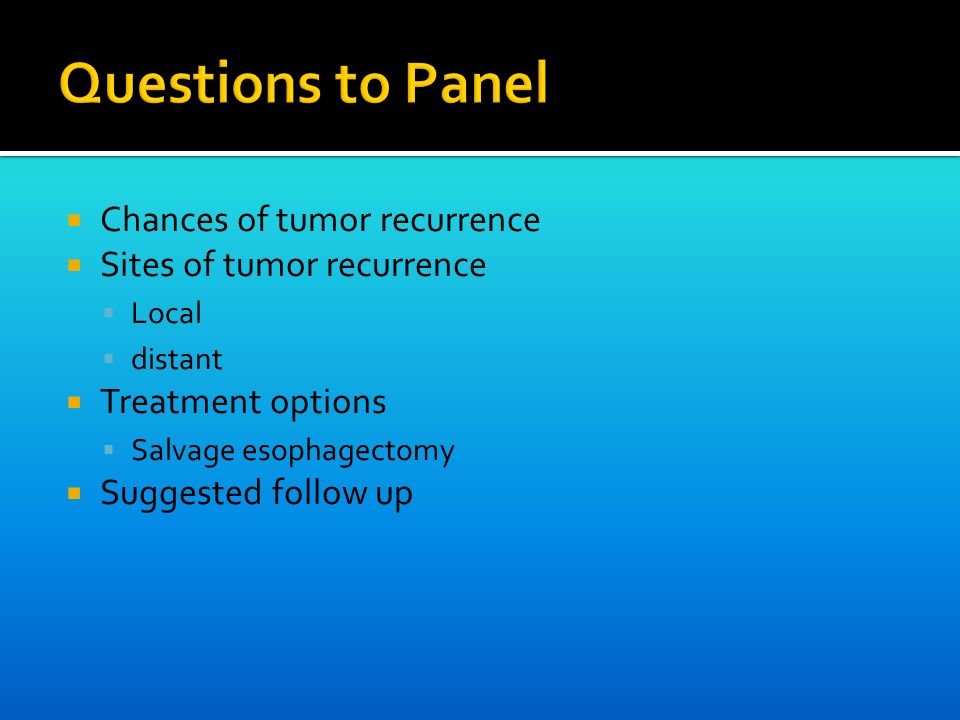 Questions to Panel

- Chances of tumor recurrence
- Sites of tumor recurrence
  - Local
  - distant
- Treatment options
  - Salvage esophagectomy
- Suggested follow up